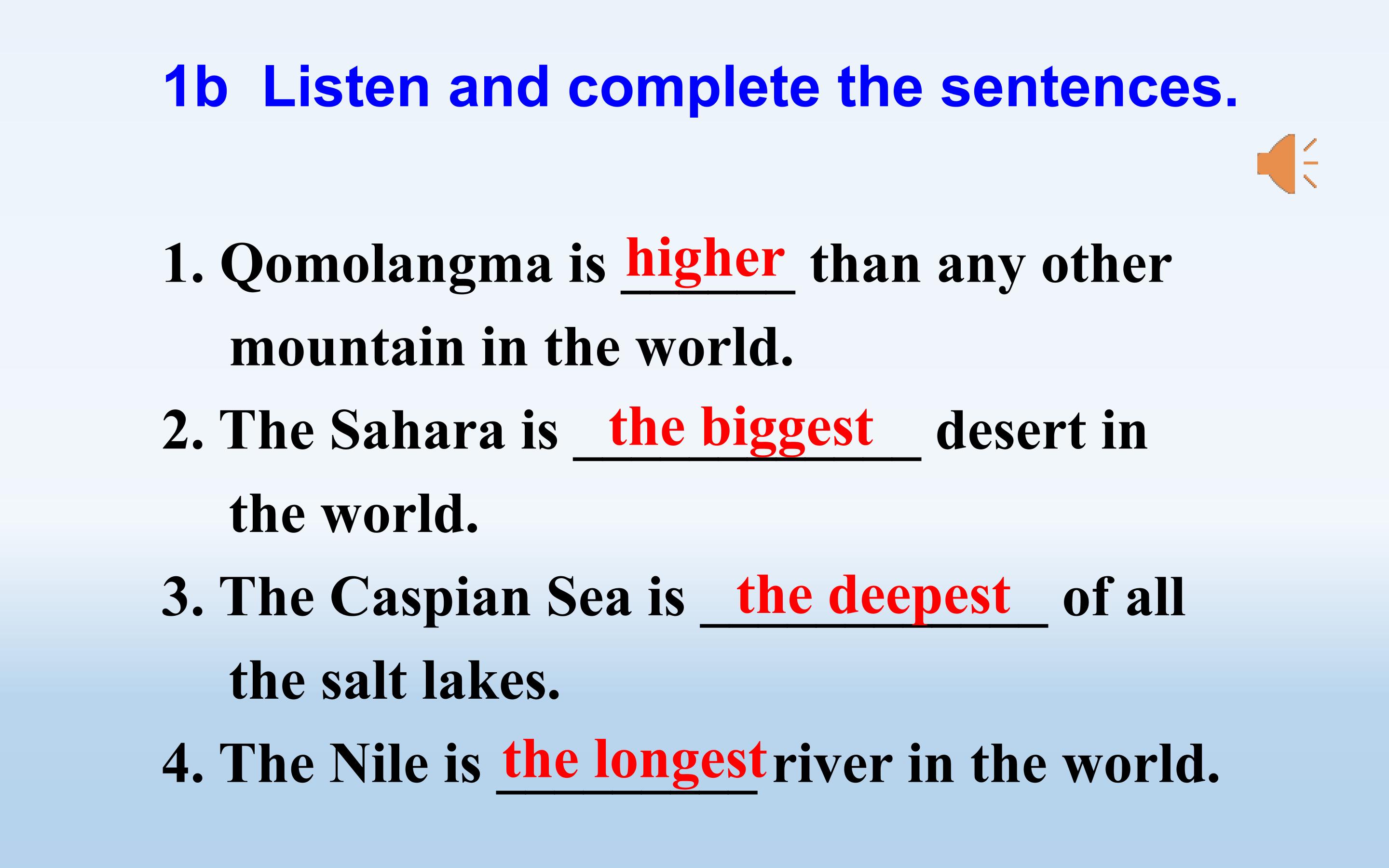 1b Listen and complete the sentences.

1. Qomolangma is higher than any other mountain in the world.

2. The Sahara is the biggest desert in the world.

3. The Caspian Sea is the deepest of all the salt lakes.

4. The Nile is the longest river in the world.